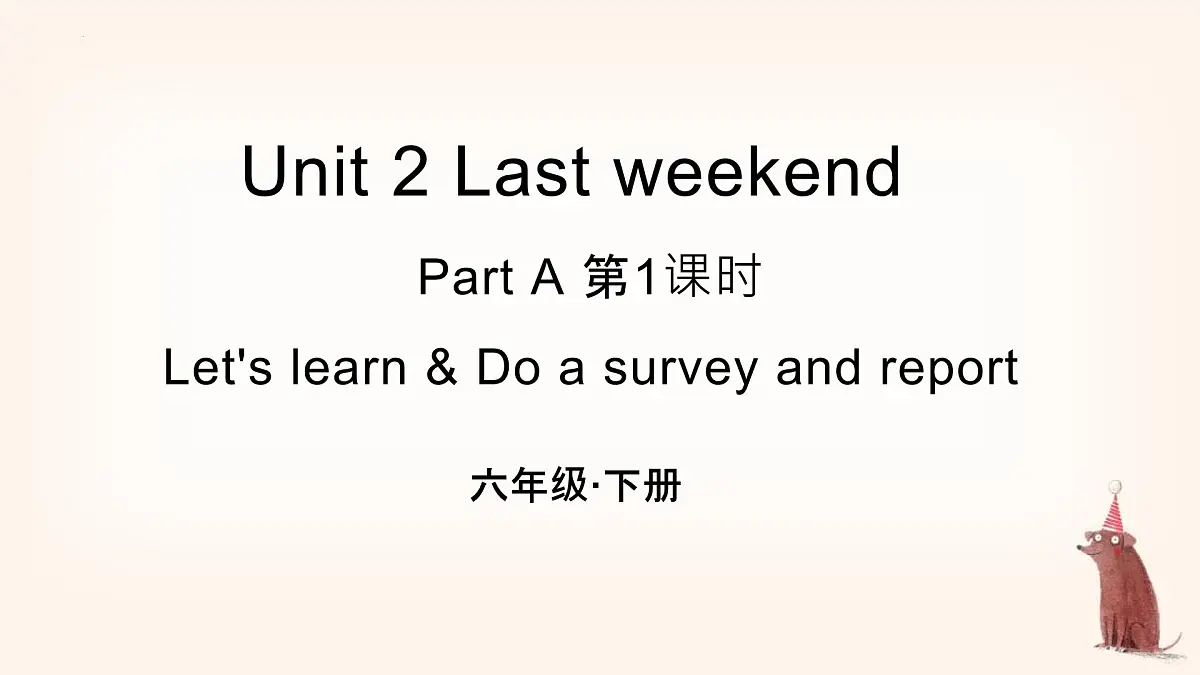 Unit 2 Last weekend

Part A 第1课时

Let's learn & Do a survey and report

六年级·下册